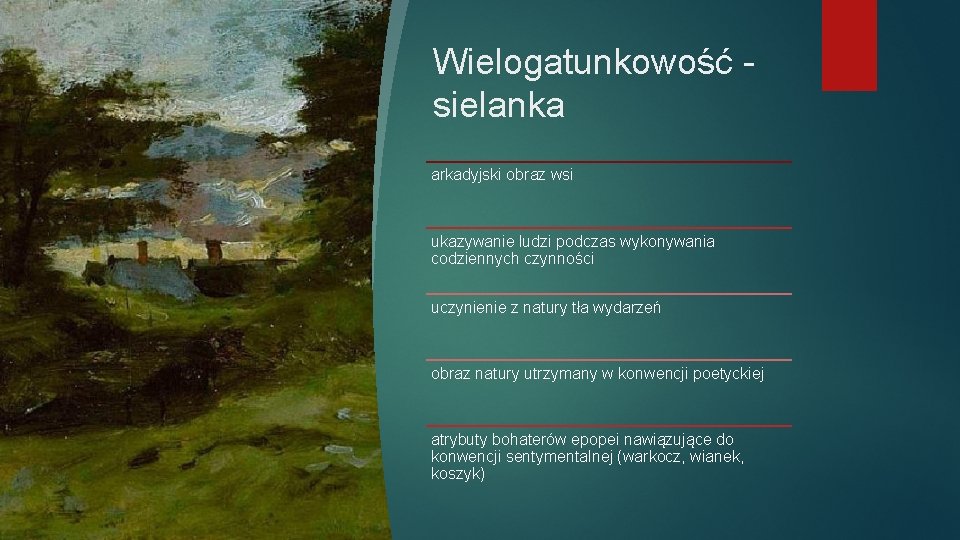 Wielogatunkowość - sielanka

arkadyjski obraz wsi

ukazywanie ludzi podczas wykonywania codziennych czynności

uczynienie z natury tła wydarzeń

obraz natury utrzymany w konwencji poetyckiej

atrybuty bohaterów epopei nawiązujące do konwencji sentymentalnej (warkocz, wianek, koszyk)